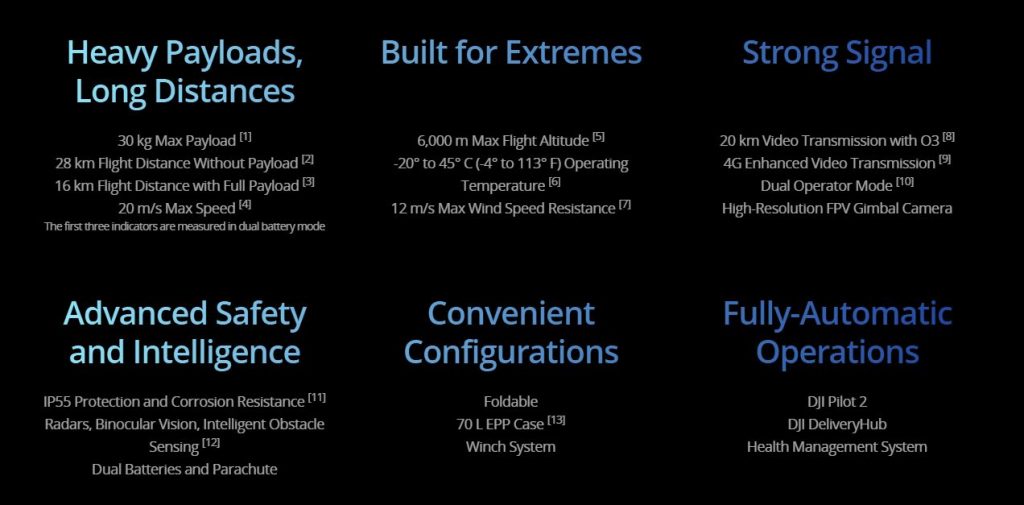 Heavy Payloads, Long Distances

30 kg Max Payload [1]
28 km Flight Distance Without Payload [2]
16 km Flight Distance with Full Payload [3]
20 m/s Max Speed [4]
The first three indicators are measured in dual battery mode

Built for Extremes

6,000 m Max Flight Altitude [5]
-20° to 45° C (-4° to 113° F) Operating Temperature [6]
12 m/s Max Wind Speed Resistance [7]

Strong Signal

20 km Video Transmission with O3 [8]
4G Enhanced Video Transmission [9]
Dual Operator Mode [10]
High-Resolution FPV Gimbal Camera

Advanced Safety and Intelligence

IP55 Protection and Corrosion Resistance [11]
Radars, Binocular Vision, Intelligent Obstacle Sensing [12]
Dual Batteries and Parachute

Convenient Configurations

Foldable
70 L EPP Case [13]
Winch System

Fully-Automatic Operations

DJI Pilot 2
DJI DeliveryHub
Health Management System